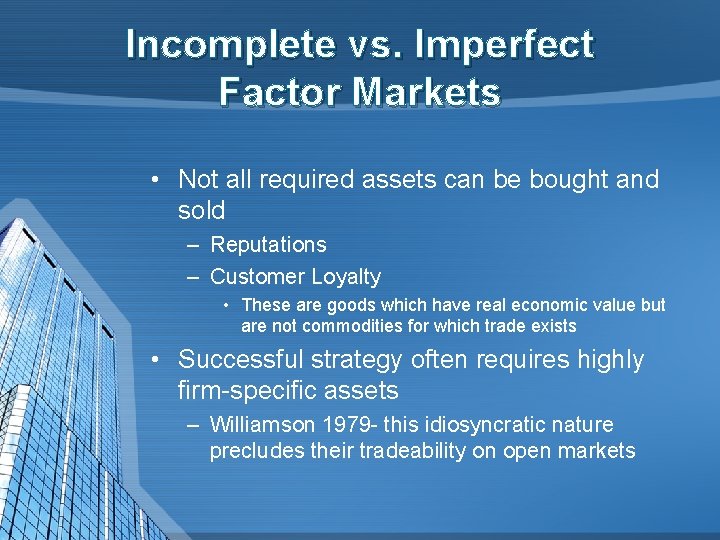 Incomplete vs. Imperfect Factor Markets

• Not all required assets can be bought and sold
– Reputations
– Customer Loyalty
• These are goods which have real economic value but are not commodities for which trade exists
• Successful strategy often requires highly firm-specific assets
– Williamson 1979- this idiosyncratic nature precludes their tradeability on open markets